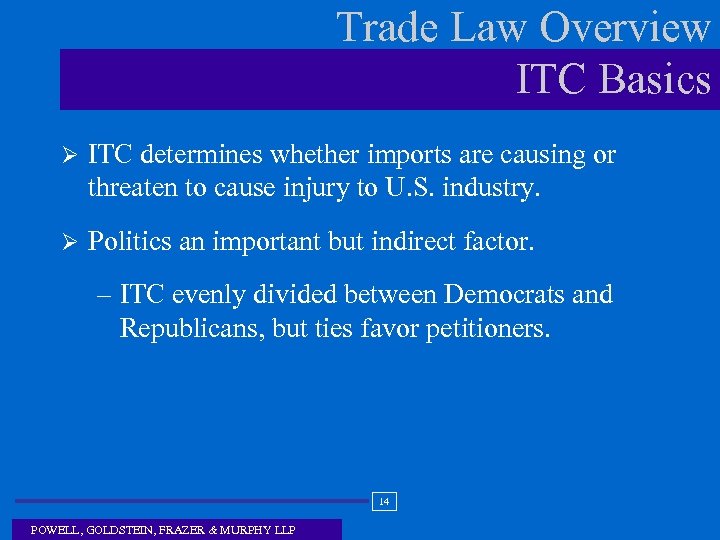 Trade Law Overview
ITC Basics

➢ ITC determines whether imports are causing or threaten to cause injury to U.S. industry.

➢ Politics an important but indirect factor.

– ITC evenly divided between Democrats and Republicans, but ties favor petitioners.

14

POWELL, GOLDSTEIN, FRAZER & MURPHY LLP